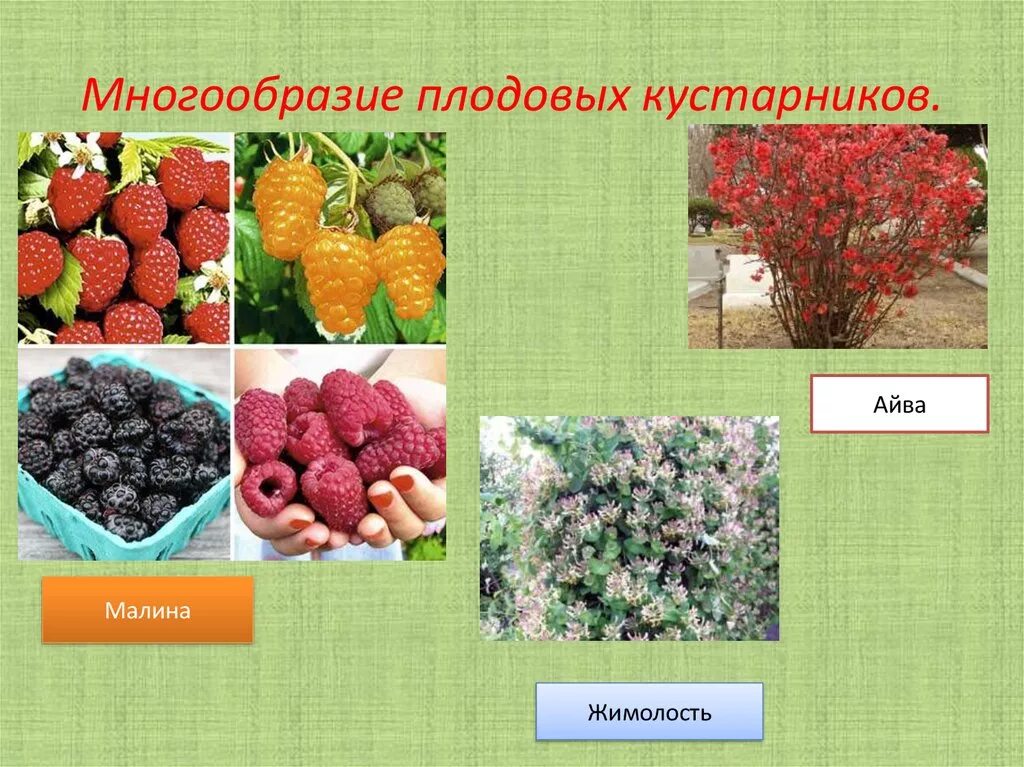 Многообразие плодовых кустарников.

Айва

Малина

Жимолость